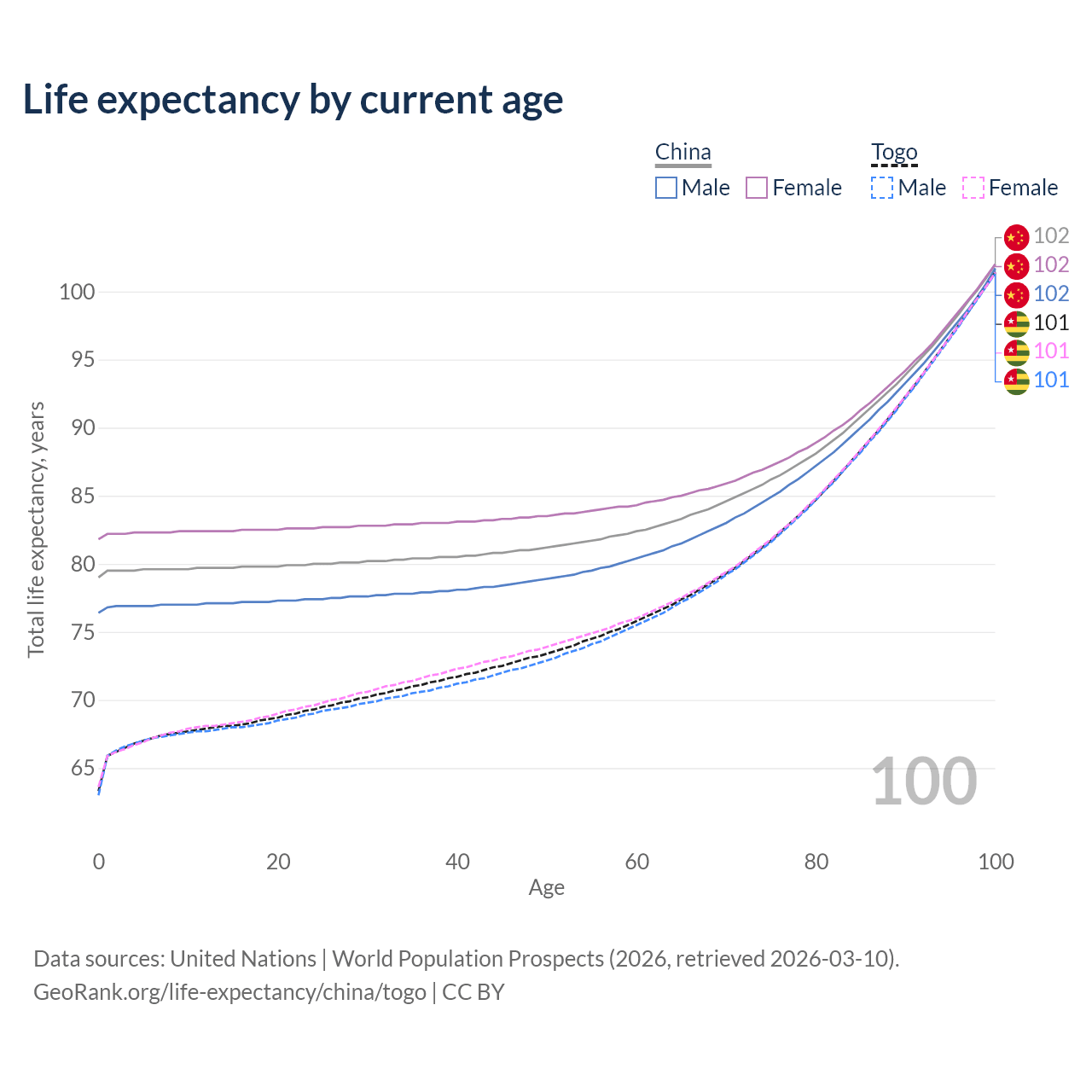 Life expectancy by current age

China
Male Female

Togo
Male Female

102
102
102
101
101
101

Total life expectancy, years

100
95
90
85
80
75
70
65

100

0 20 40 60 80 100
Age

Data sources: United Nations | World Population Prospects (2026, retrieved 2026-03-10).
GeoRank.org/life-expectancy/china/togo | CC BY